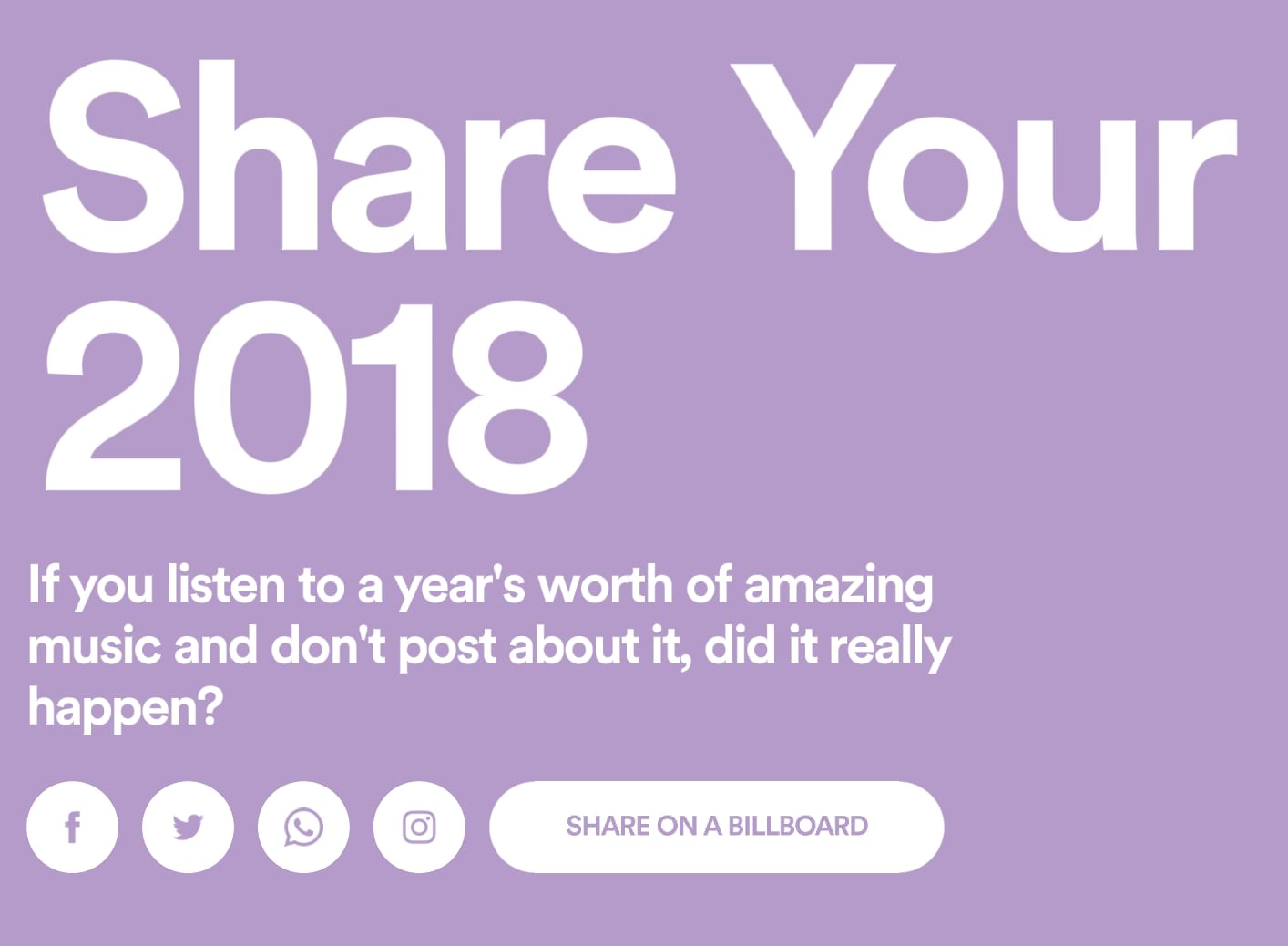 Share Your 2018

If you listen to a year's worth of amazing music and don't post about it, did it really happen?

SHARE ON A BILLBOARD